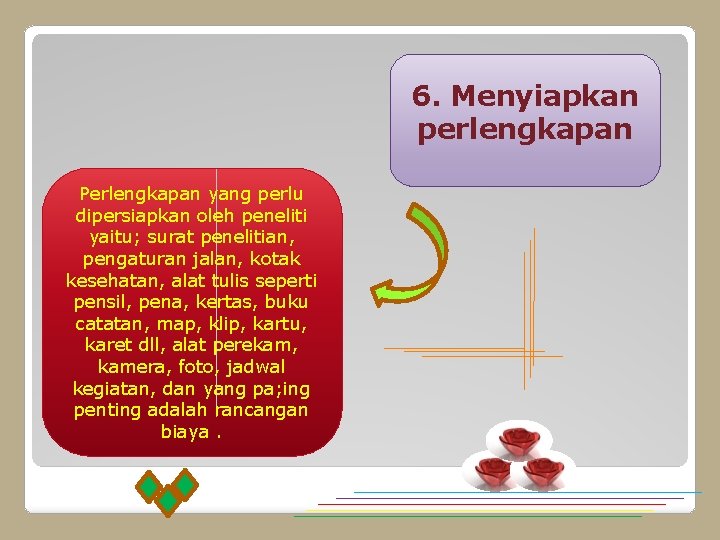 6. Menyiapkan perlengkapan

Perlengkapan yang perlu dipersiapkan oleh peneliti yaitu; surat penelitian, pengaturan jalan, kotak kesehatan, alat tulis seperti pensil, pena, kertas, buku catatan, map, klip, kartu, karet dll, alat perekam, kamera, foto, jadwal kegiatan, dan yang pa;ing penting adalah rancangan biaya .